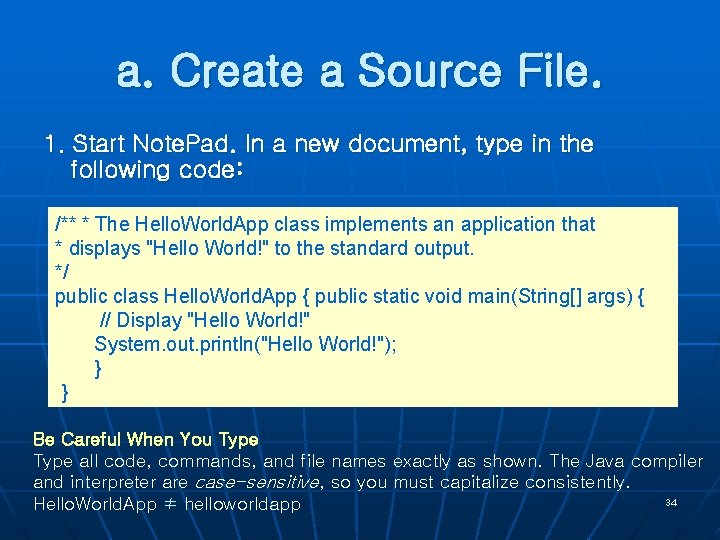 a. Create a Source File.

1. Start NotePad. In a new document, type in the following code:

/** * The HelloWorldApp class implements an application that
* displays "Hello World!" to the standard output.
*/
public class HelloWorldApp { public static void main(String[] args) {
// Display "Hello World!"
System.out.println("Hello World!");
}
}

Be Careful When You Type
Type all code, commands, and file names exactly as shown. The Java compiler and interpreter are case-sensitive, so you must capitalize consistently.
HelloWorldApp ≠ helloworldapp

34